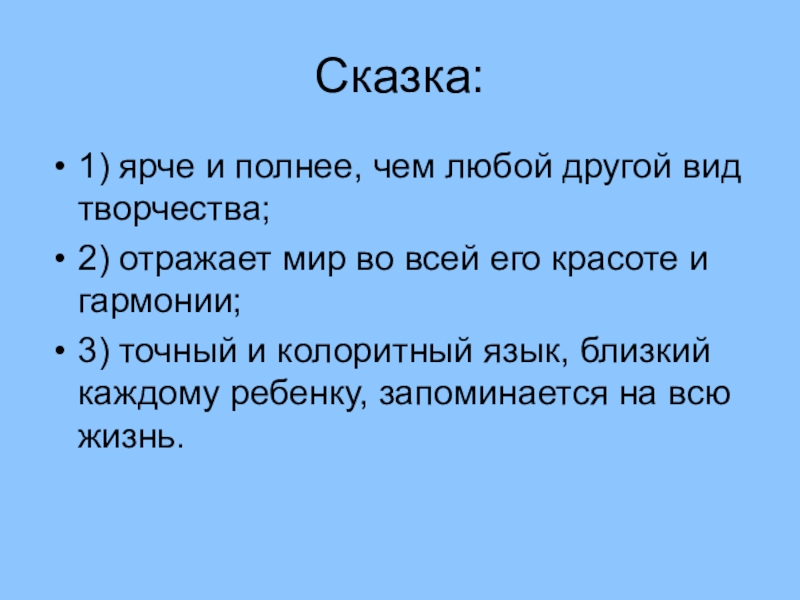 Сказка:

• 1) ярче и полнее, чем любой другой вид творчества;
• 2) отражает мир во всей его красоте и гармонии;
• 3) точный и колоритный язык, близкий каждому ребенку, запоминается на всю жизнь.